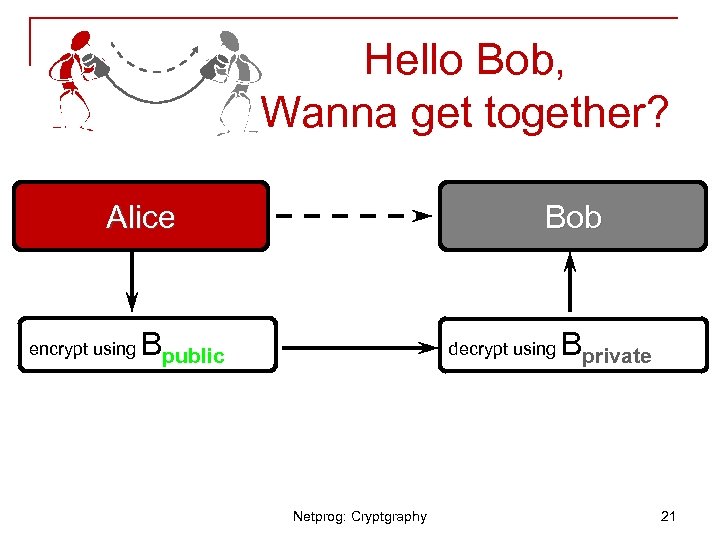 Hello Bob,
Wanna get together?

Alice

Bob

encrypt using $B_{public}$

decrypt using $B_{private}$

Netprog: Cryptgraphy

21